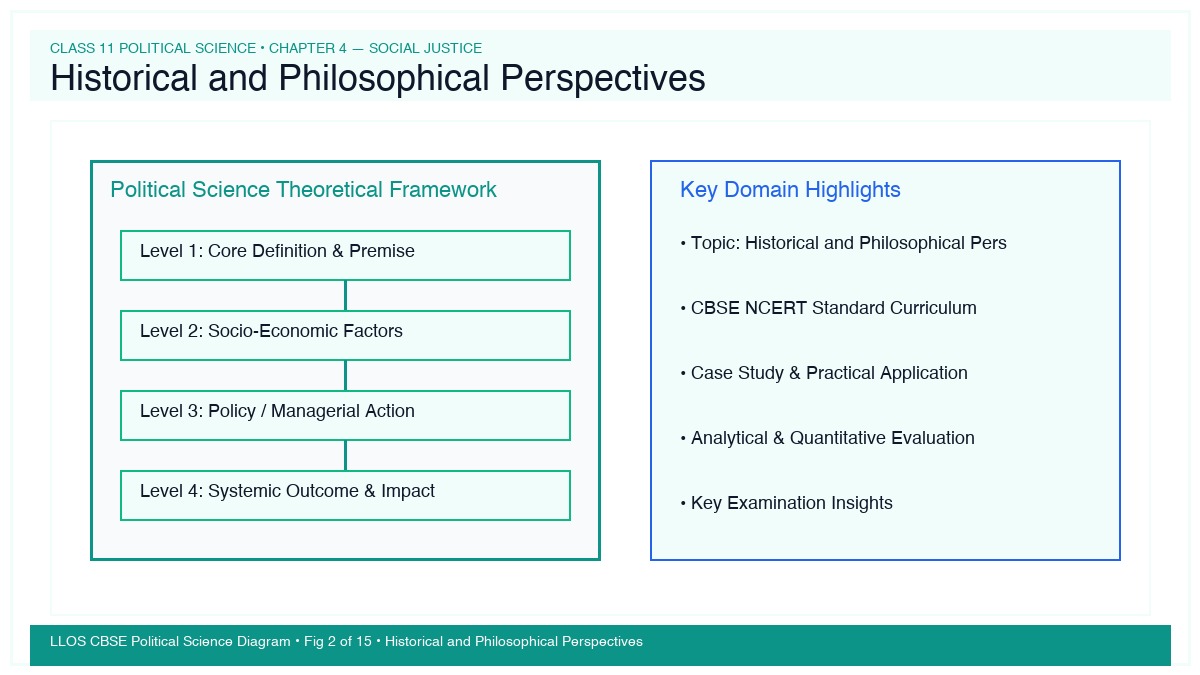 CLASS 11 POLITICAL SCIENCE • CHAPTER 4 — SOCIAL JUSTICE

Historical and Philosophical Perspectives

Political Science Theoretical Framework

Level 1: Core Definition & Premise

Level 2: Socio-Economic Factors

Level 3: Policy / Managerial Action

Level 4: Systemic Outcome & Impact

Key Domain Highlights

• Topic: Historical and Philosophical Pers

• CBSE NCERT Standard Curriculum

• Case Study & Practical Application

• Analytical & Quantitative Evaluation

• Key Examination Insights

LLOS CBSE Political Science Diagram • Fig 2 of 15 • Historical and Philosophical Perspectives